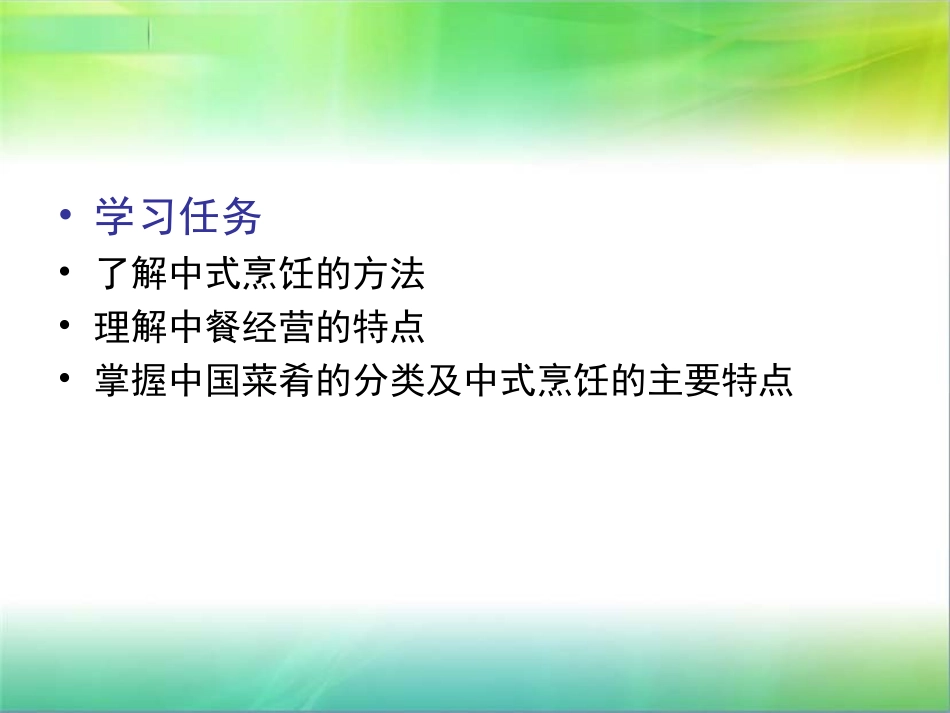 • 学习任务
• 了解中式烹饪的方法
• 理解中餐经营的特点
• 掌握中国菜肴的分类及中式烹饪的主要特点